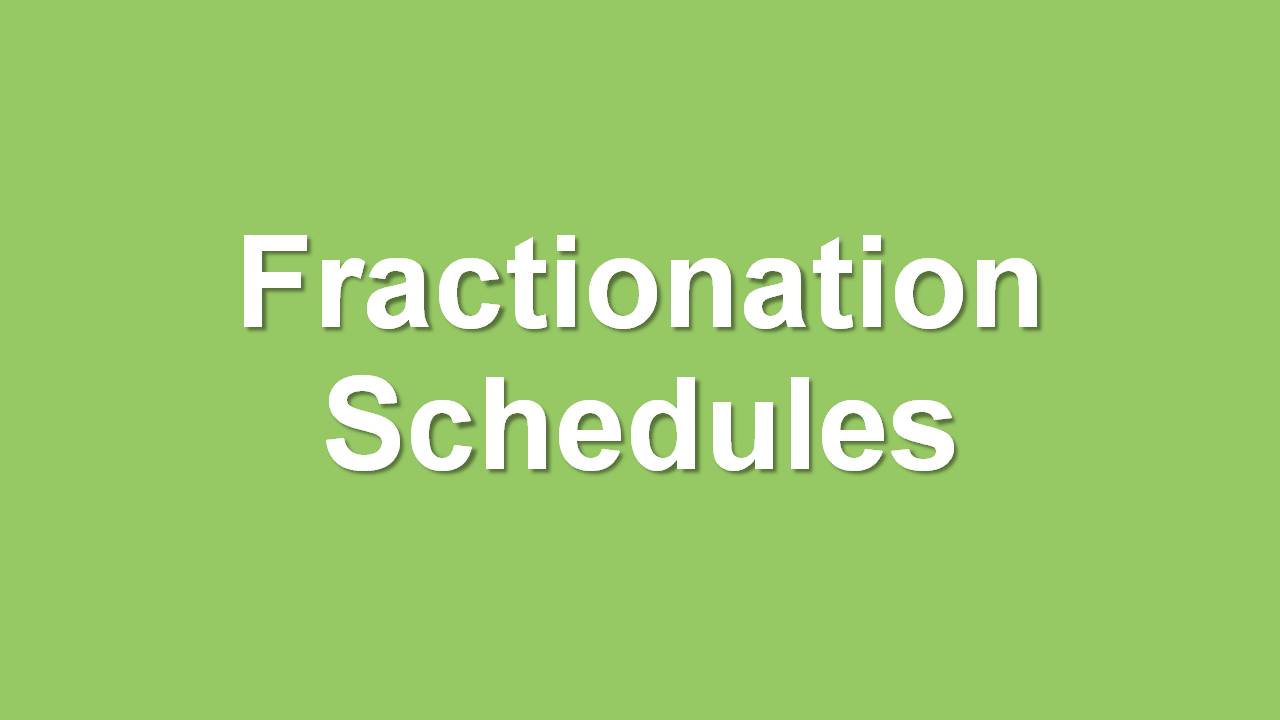 Fractionation Schedules